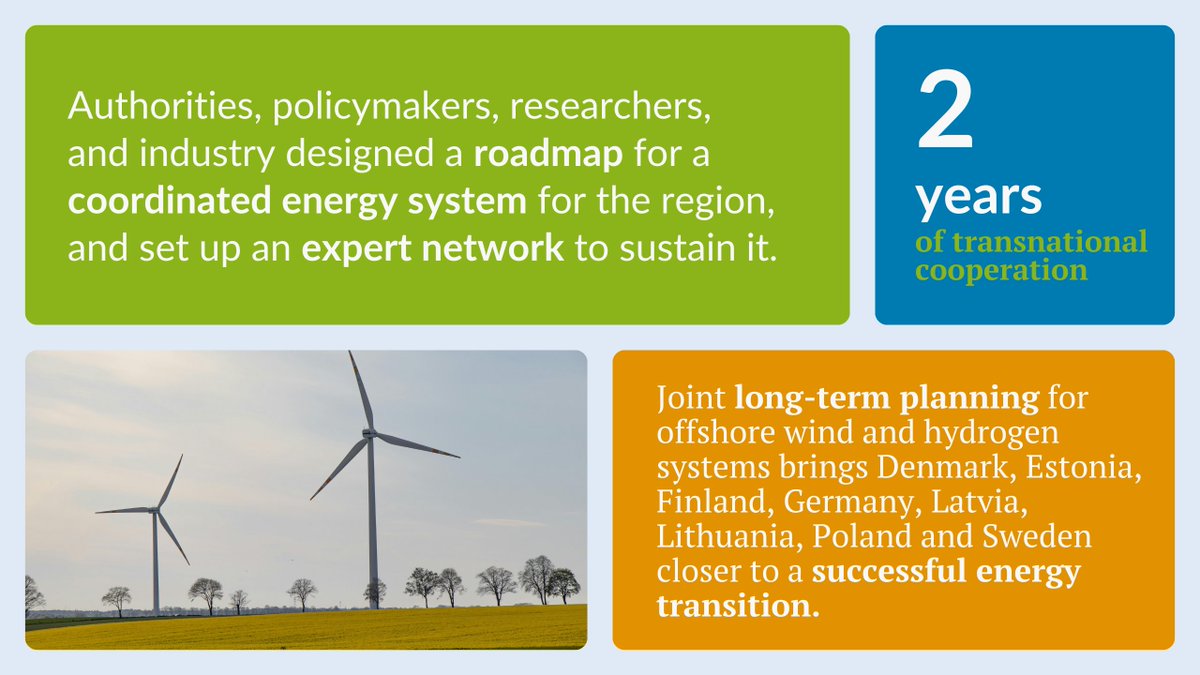 Authorities, policymakers, researchers, and industry designed a roadmap for a coordinated energy system for the region, and set up an expert network to sustain it.

2 years of transnational cooperation

Joint long-term planning for offshore wind and hydrogen systems brings Denmark, Estonia, Finland, Germany, Latvia, Lithuania, Poland and Sweden closer to a successful energy transition.